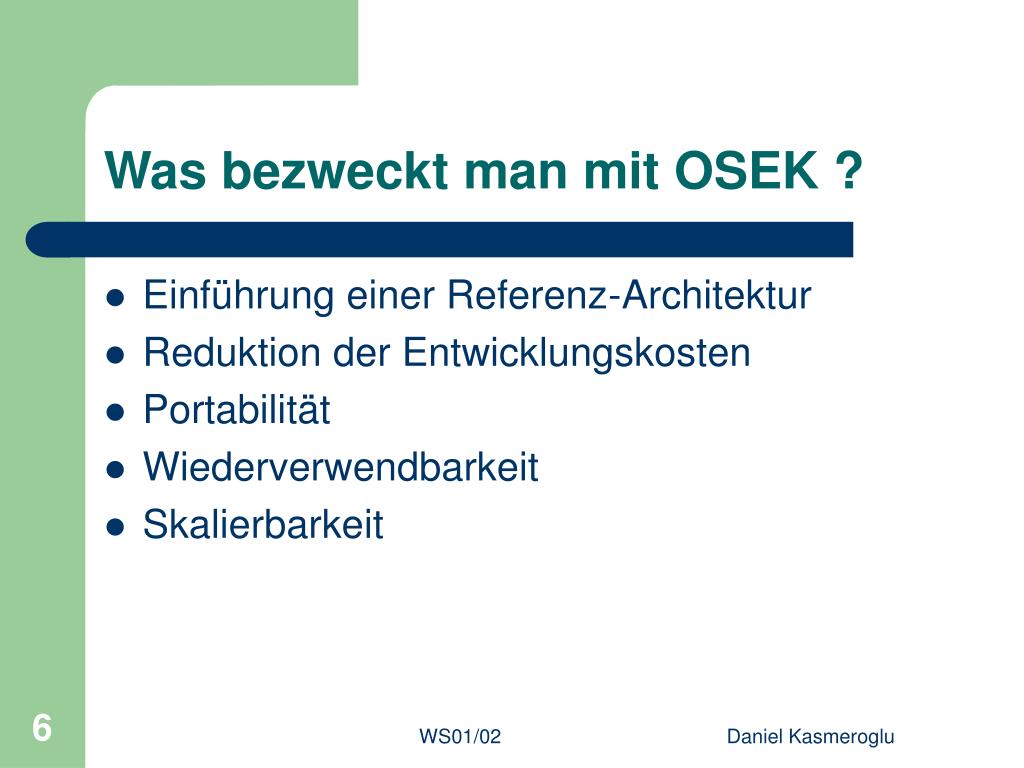 Was bezweckt man mit OSEK ?

- Einführung einer Referenz-Architektur
- Reduktion der Entwicklungskosten
- Portabilität
- Wiederverwendbarkeit
- Skalierbarkeit

6

WS01/02

Daniel Kasmeroglu